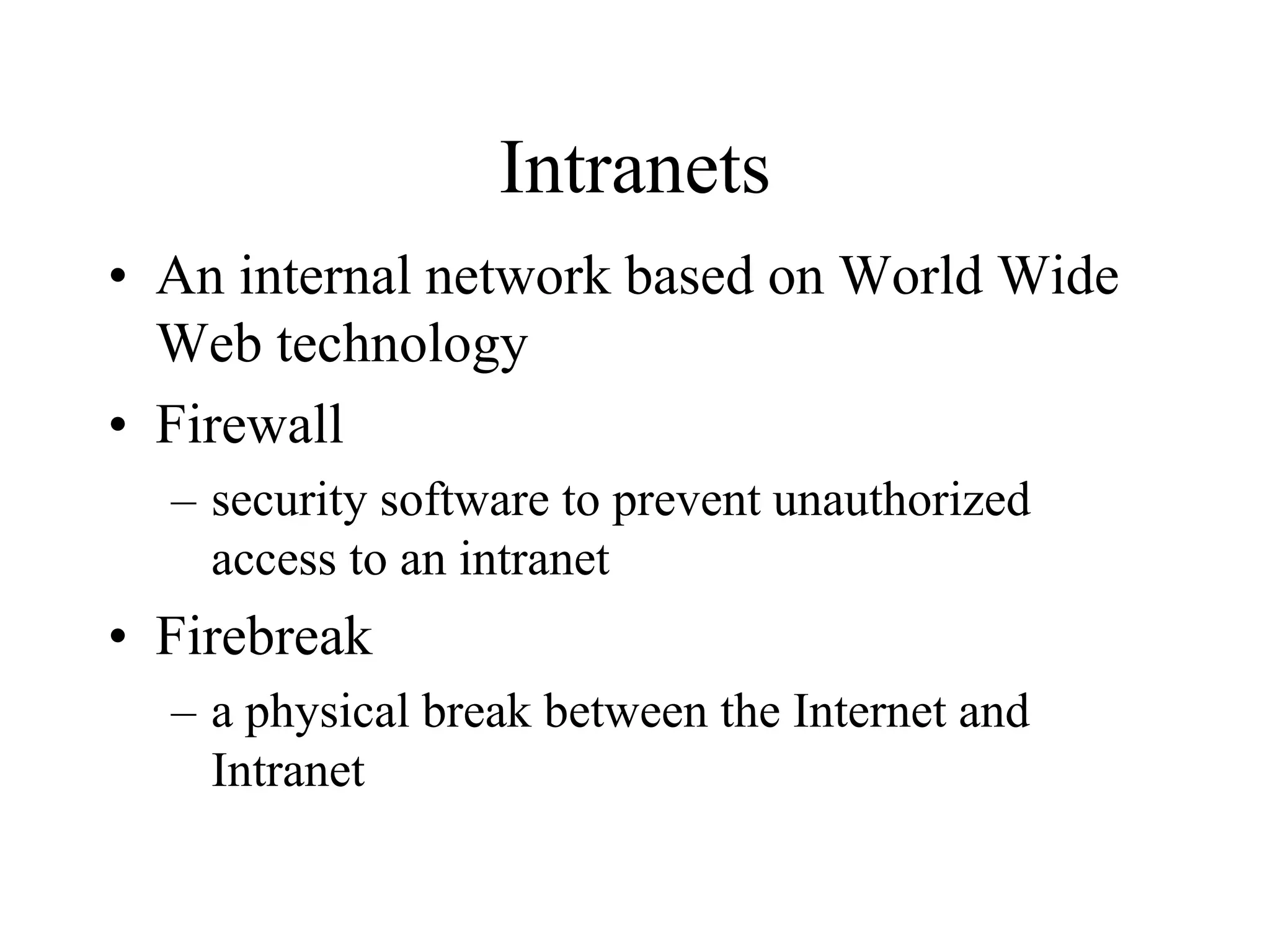 Intranets

• An internal network based on World Wide Web technology

• Firewall

– security software to prevent unauthorized access to an intranet

• Firebreak

– a physical break between the Internet and Intranet